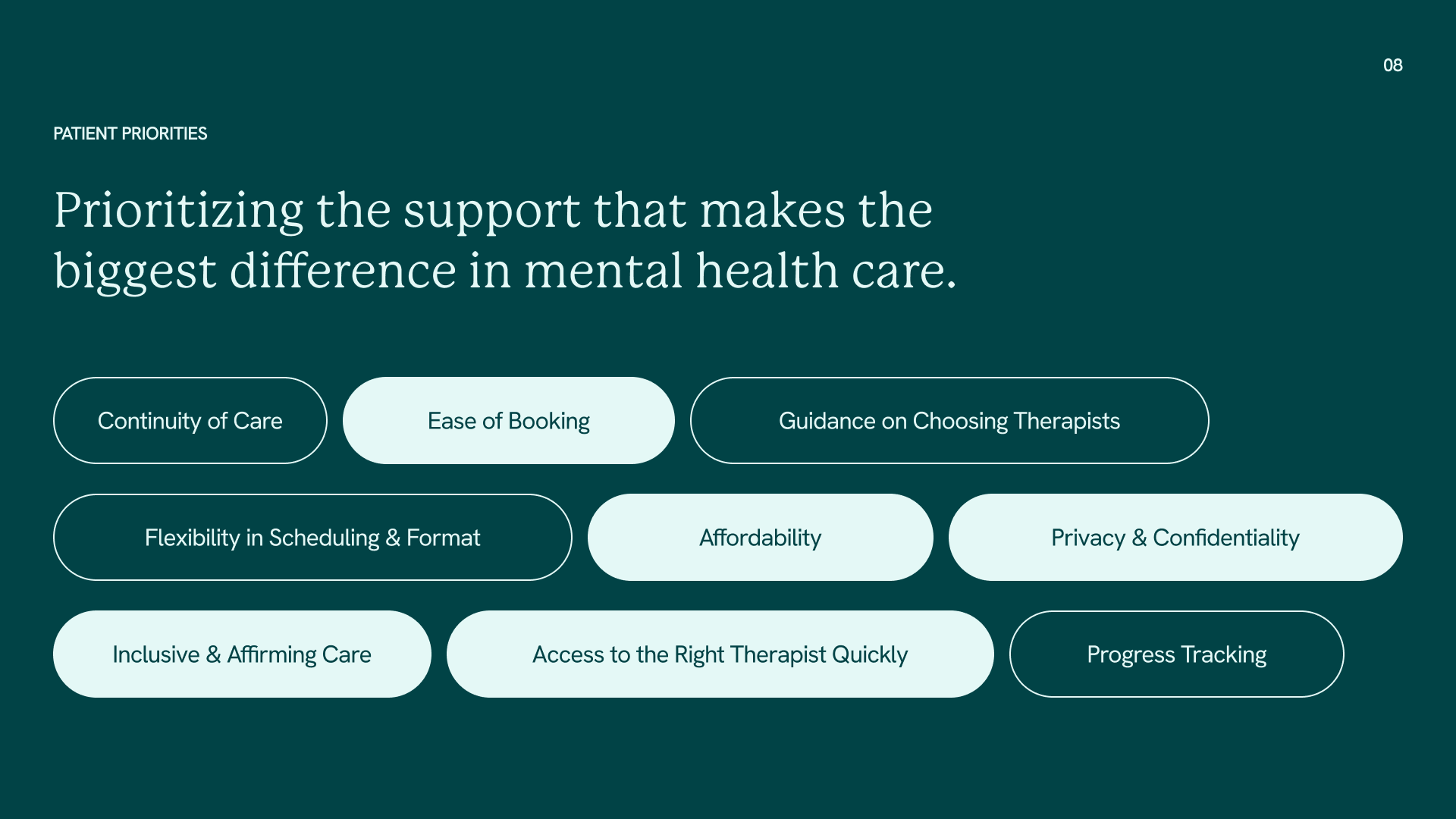 08

PATIENT PRIORITIES

Prioritizing the support that makes the biggest difference in mental health care.

Continuity of Care

Ease of Booking

Guidance on Choosing Therapists

Flexibility in Scheduling & Format

Affordability

Privacy & Confidentiality

Inclusive & Affirming Care

Access to the Right Therapist Quickly

Progress Tracking